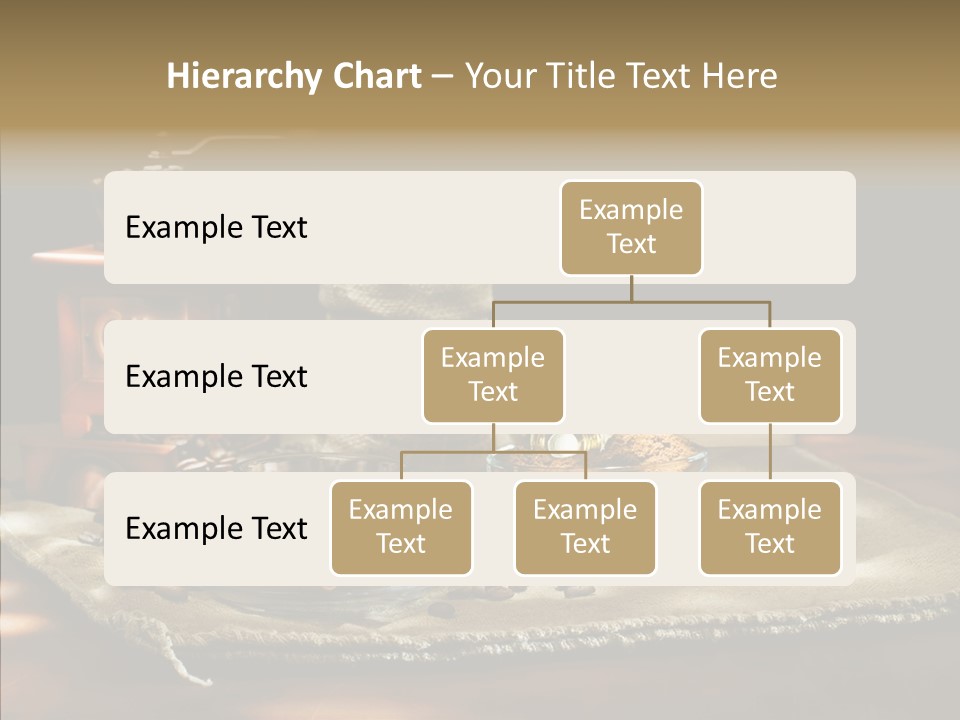 Hierarchy Chart – Your Title Text Here

Example Text

Example Text

Example Text

Example Text

Example Text

Example Text

Example Text

Example Text

Example Text